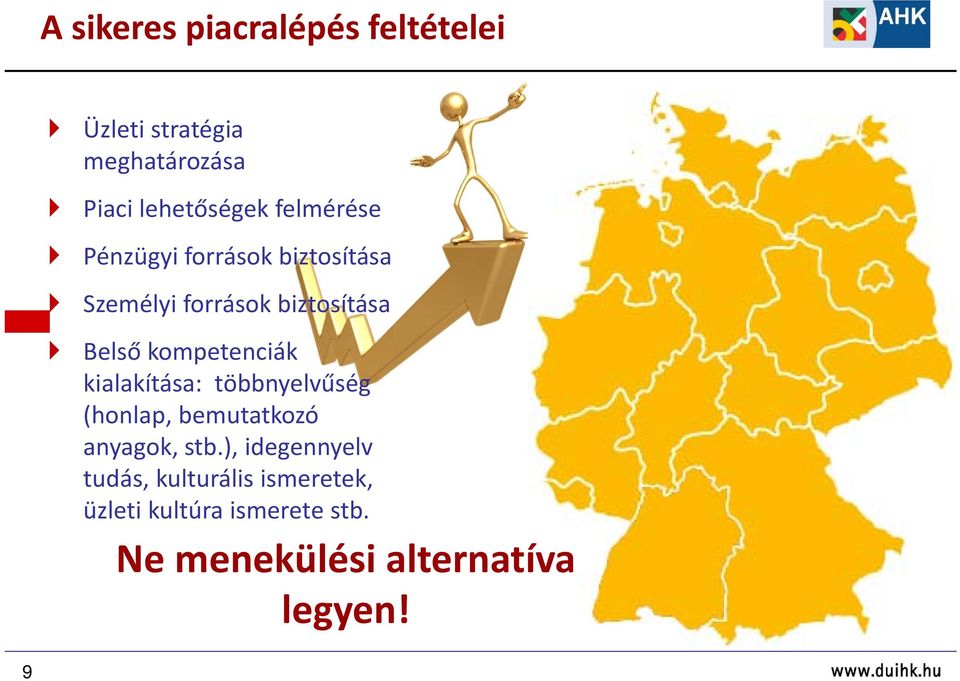 A sikeres piacralépés feltételei

AHK

Üzleti stratégia meghatározása

Piaci lehetőségek felmérése

Pénzügyi források biztosítása

Személyi források biztosítása

Belső kompetenciák kialakítása: többnyelvűség (honlap, bemutatkozó anyagok, stb.), idegennyelv tudás, kulturális ismeretek, üzleti kultúra ismerete stb.

Ne menekülési alternatíva legyen!

9

www.duihk.hu